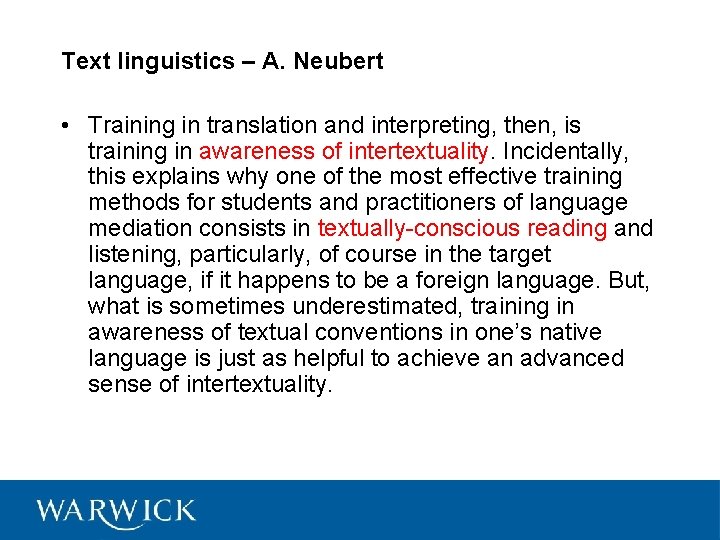 Text linguistics – A. Neubert

• Training in translation and interpreting, then, is training in awareness of intertextuality. Incidentally, this explains why one of the most effective training methods for students and practitioners of language mediation consists in textually-conscious reading and listening, particularly, of course in the target language, if it happens to be a foreign language. But, what is sometimes underestimated, training in awareness of textual conventions in one's native language is just as helpful to achieve an advanced sense of intertextuality.

WARWICK